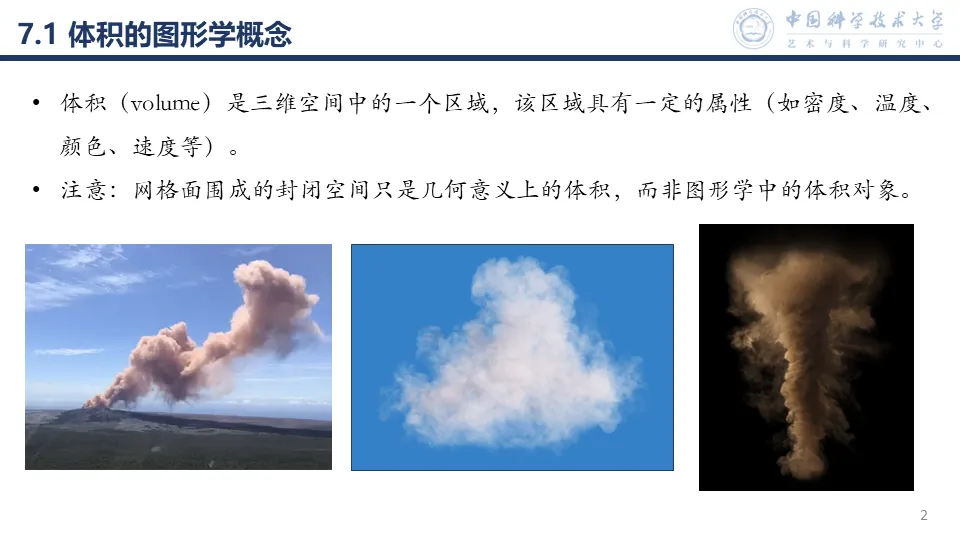 7.1 体积的图形学概念

中国科学技术大学
艺术与科学研究中心

• 体积（volume）是三维空间中的一个区域，该区域具有一定的属性（如密度、温度、颜色、速度等）。

• 注意：网格面围成的封闭空间只是几何意义上的体积，而非图形学中的体积对象。

2